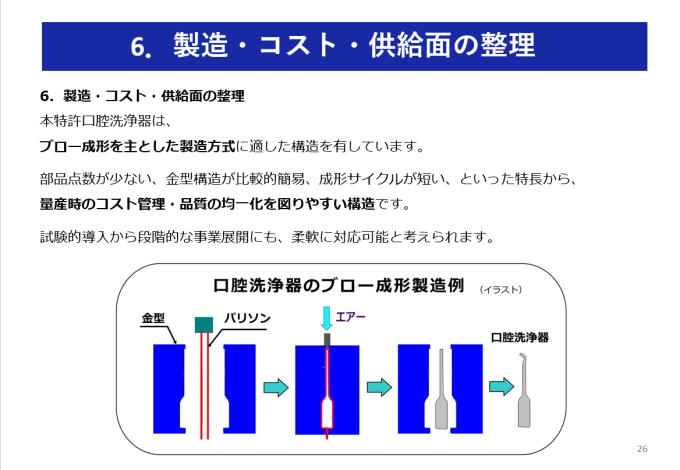 6. 製造・コスト・供給面の整理

6. 製造・コスト・供給面の整理

本特許口腔洗浄器は、

ブロー成形を主とした製造方式に適した構造を有しています。

部品点数が少ない、金型構造が比較的簡易、成形サイクルが短い、といった特長から、

量産時のコスト管理・品質の均一化を図りやすい構造です。

試験的導入から段階的な事業展開にも、柔軟に対応可能と考えられます。

口腔洗浄器のブロー成形製造例 (イラスト)

金型

パリソン

エアー

口腔洗浄器

26